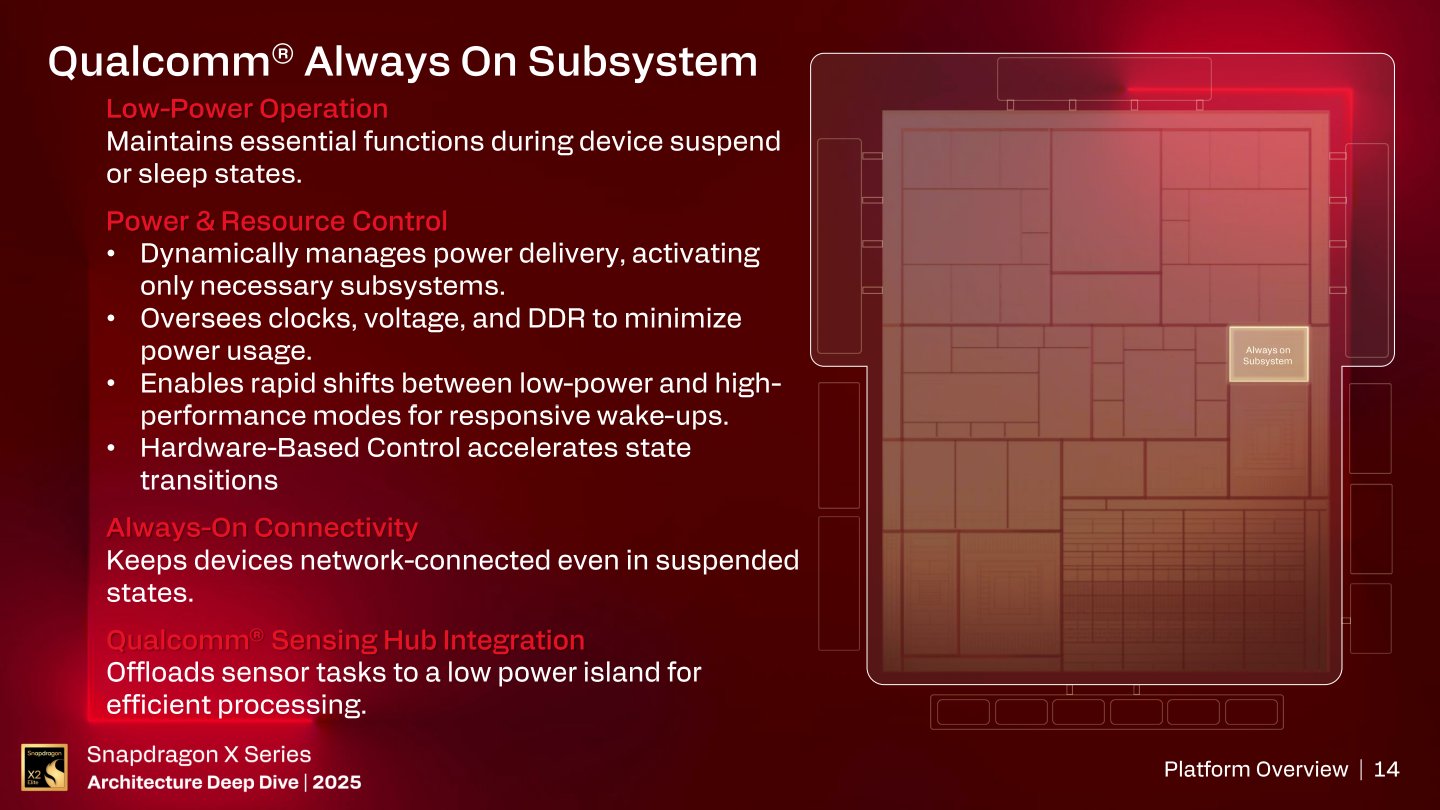 Qualcomm® Always On Subsystem

Low-Power Operation
Maintains essential functions during device suspend or sleep states.

Power & Resource Control
• Dynamically manages power delivery, activating only necessary subsystems.
• Oversees clocks, voltage, and DDR to minimize power usage.
• Enables rapid shifts between low-power and high-performance modes for responsive wake-ups.
• Hardware-Based Control accelerates state transitions

Always-On Connectivity
Keeps devices network-connected even in suspended states.

Qualcomm® Sensing Hub Integration
Offloads sensor tasks to a low power island for efficient processing.

Always on Subsystem

Snapdragon X2 Elite

Snapdragon X Series
Architecture Deep Dive | 2025

Platform Overview | 14